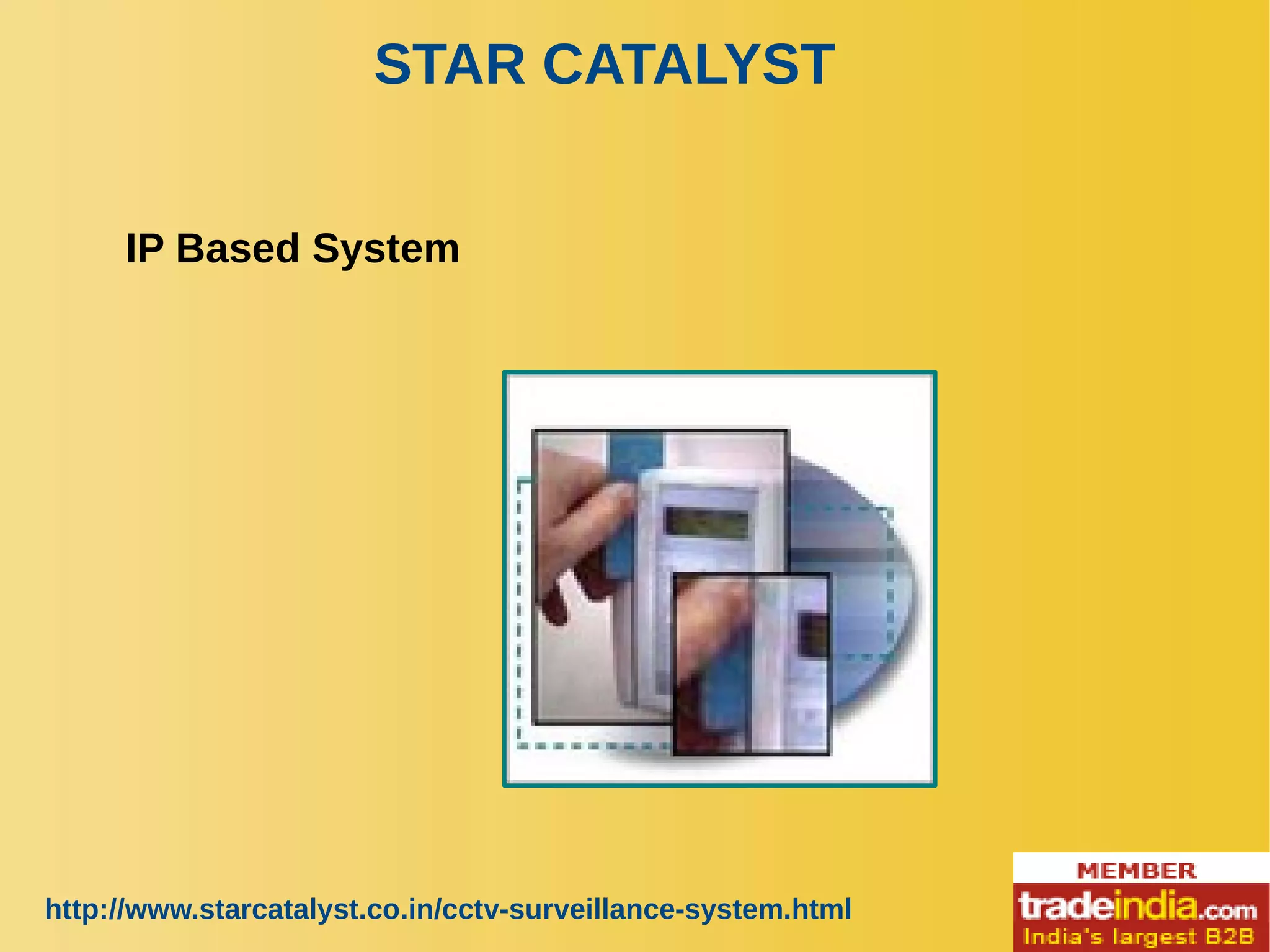 STAR CATALYST

IP Based System

http://www.starcatalyst.co.in/cctv-surveillance-system.html

MEMBER
tradeindia.com
India's largest B2B